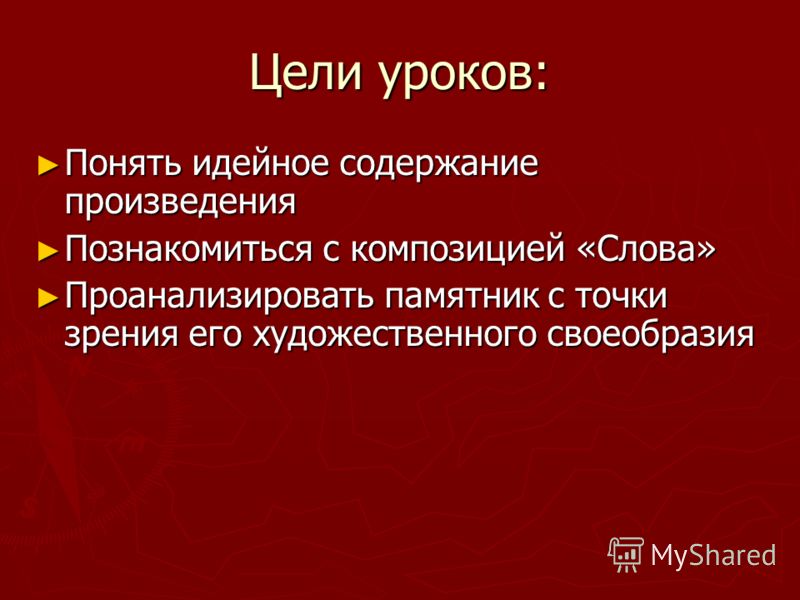 Цели уроков:

► Понять идейное содержание произведения

► Познакомиться с композицией «Слова»

► Проанализировать памятник с точки зрения его художественного своеобразия

MyShared